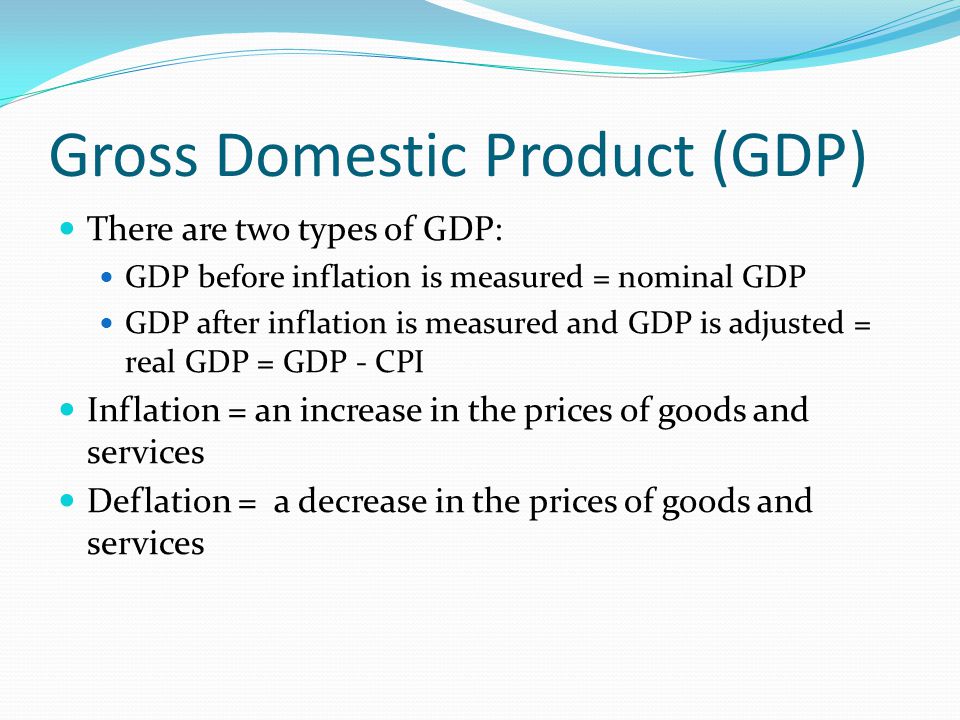 Gross Domestic Product (GDP)

- There are two types of GDP:
  - GDP before inflation is measured = nominal GDP
  - GDP after inflation is measured and GDP is adjusted = real GDP = GDP - CPI
- Inflation = an increase in the prices of goods and services
- Deflation = a decrease in the prices of goods and services